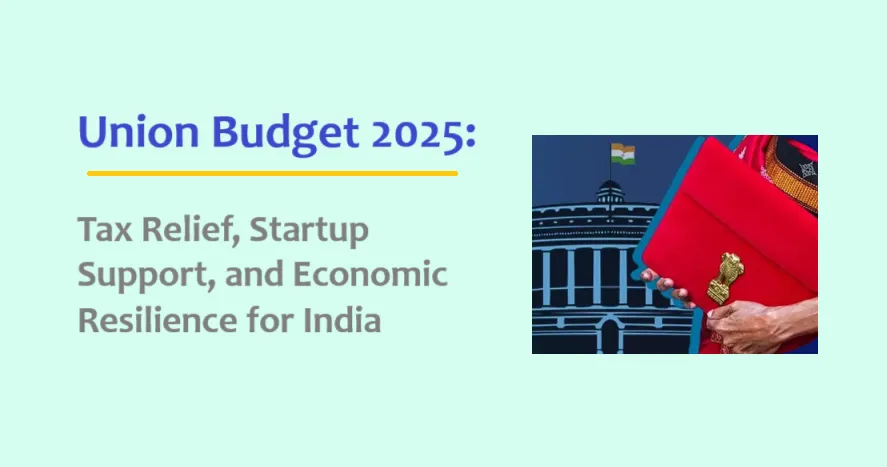 Union Budget 2025:

Tax Relief, Startup Support, and Economic Resilience for India